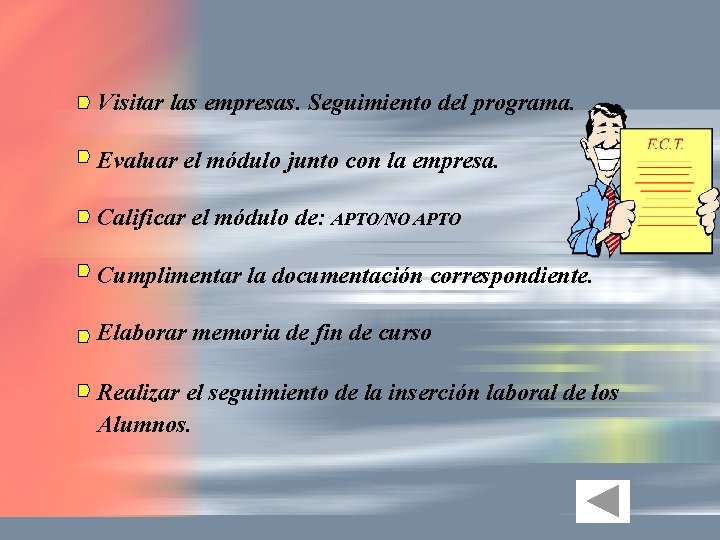 Visitar las empresas. Seguimiento del programa.

Evaluar el módulo junto con la empresa.

Calificar el módulo de: APTO/NO APTO

Cumplimentar la documentación correspondiente.

Elaborar memoria de fin de curso

Realizar el seguimiento de la inserción laboral de los Alumnos.

F.C.T.